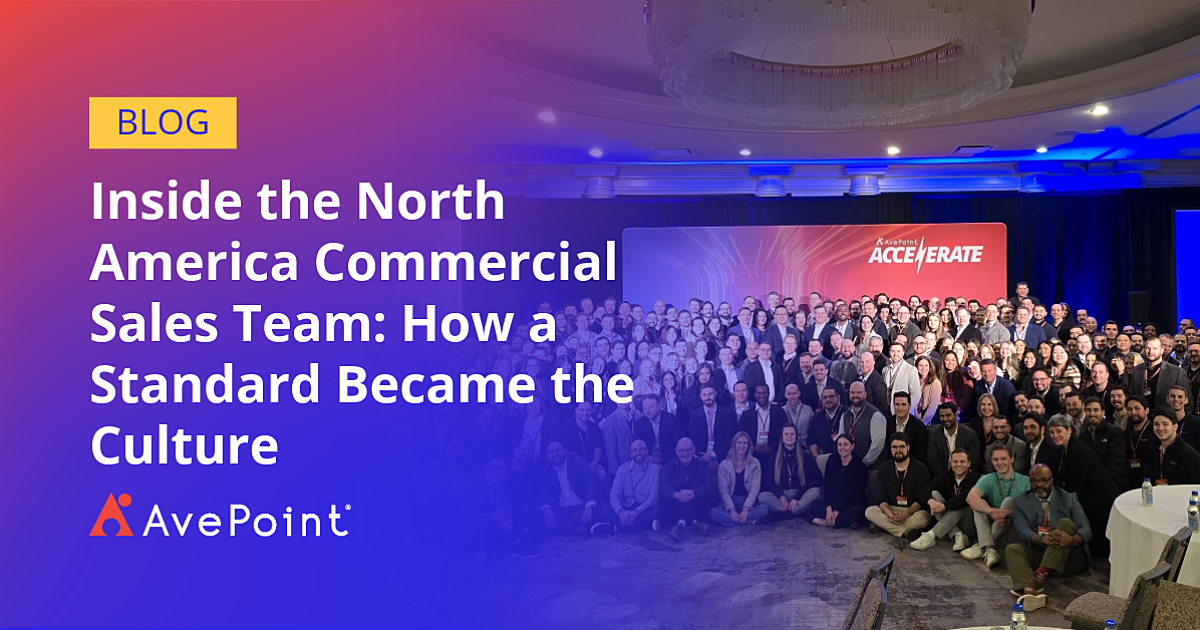 BLOG

Inside the North America Commercial Sales Team: How a Standard Became the Culture

AvePoint

AvePoint ACCELERATE